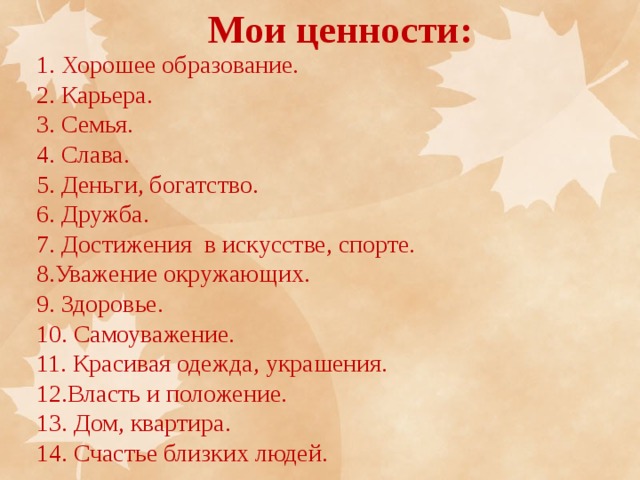 Мои ценности:

1. Хорошее образование.
2. Карьера.
3. Семья.
4. Слава.
5. Деньги, богатство.
6. Дружба.
7. Достижения в искусстве, спорте.
8.Уважение окружающих.
9. Здоровье.
10. Самоуважение.
11. Красивая одежда, украшения.
12.Власть и положение.
13. Дом, квартира.
14. Счастье близких людей.